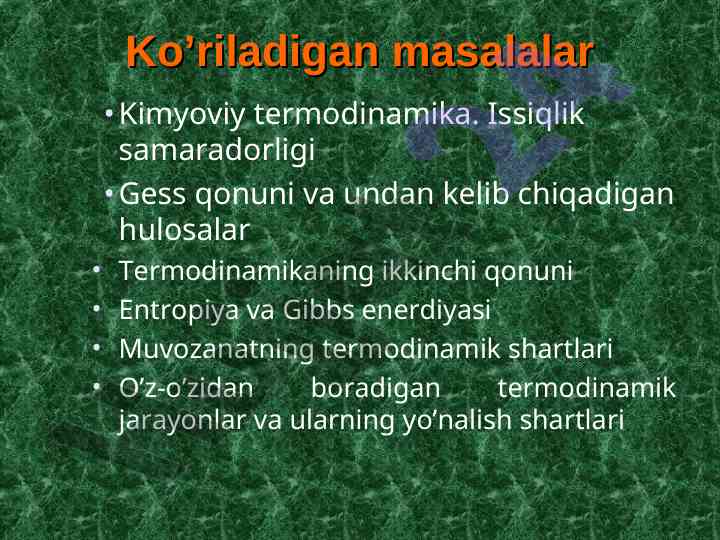 Ko’riladigan masalalar

• Kimyoviy termodinamika. Issiqlik samaradorligi
• Gess qonuni va undan kelib chiqadigan hulosalar
• Termodinamikaning ikkinchi qonuni
• Entropiya va Gibbs enerdiyasi
• Muvozanatning termodinamik shartlari
• O’z-o’zidan boradigan termodinamik jarayonlar va ularning yo’nalish shartlari